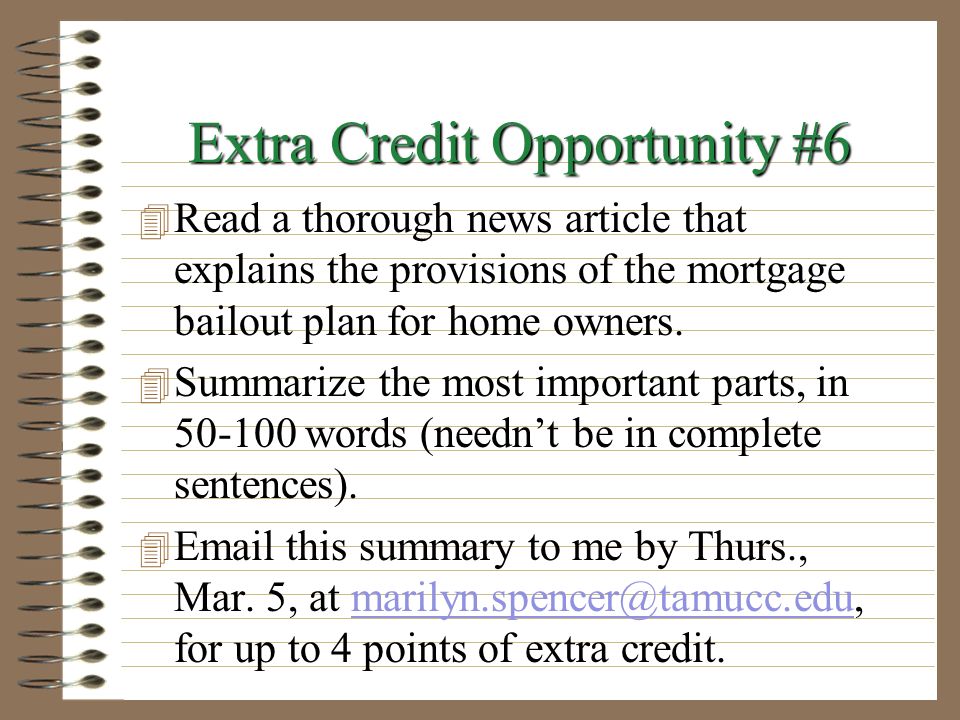 Extra Credit Opportunity #6

Read a thorough news article that explains the provisions of the mortgage bailout plan for home owners.

Summarize the most important parts, in 50-100 words (needn't be in complete sentences).

Email this summary to me by Thurs., Mar. 5, at marilyn.spencer@tamucc.edu, for up to 4 points of extra credit.